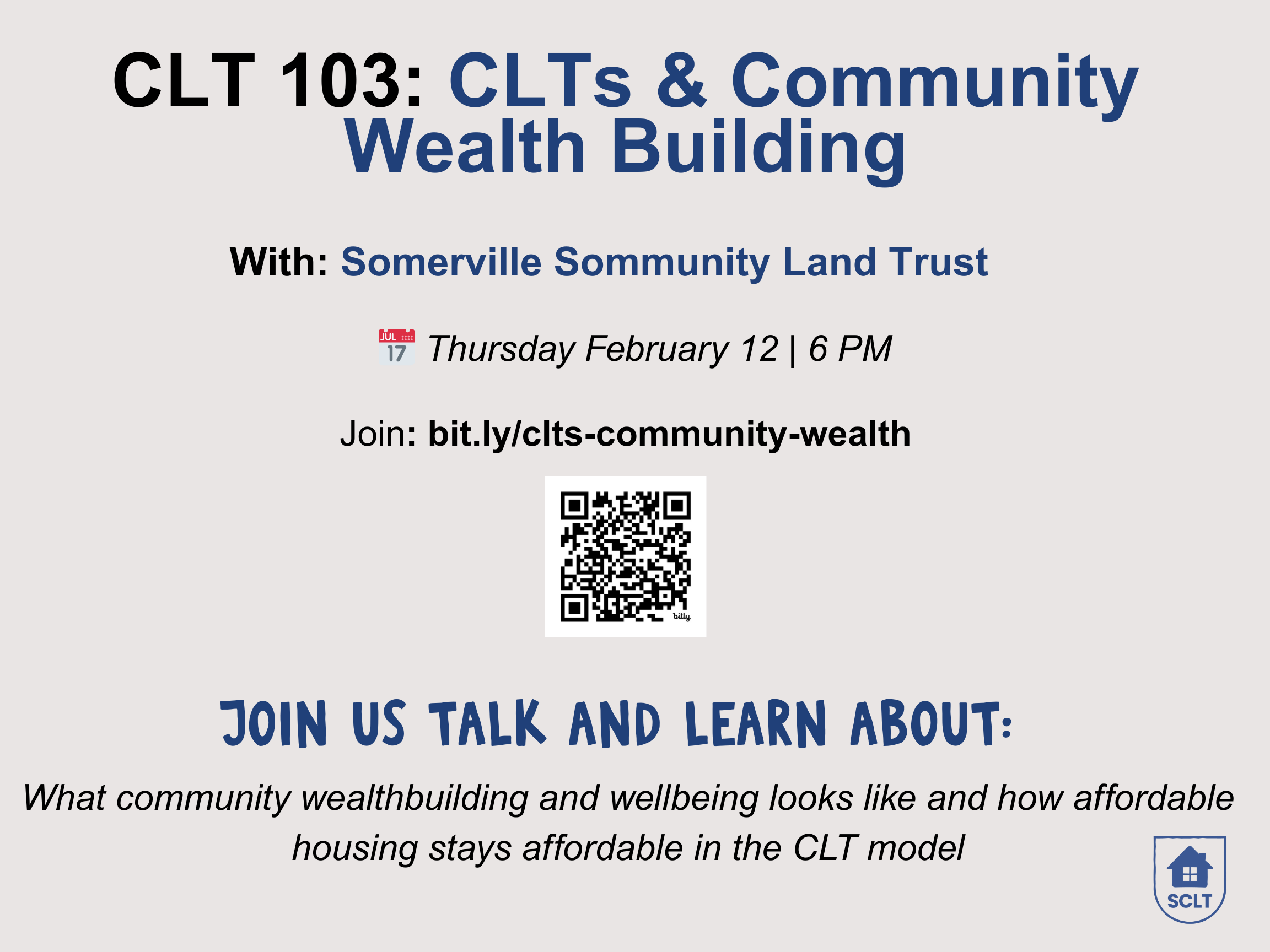 CLT 103: CLTs & Community Wealth Building

With: Somerville Sommunity Land Trust

JUL 17 Thursday February 12 | 6 PM

Join: bit.ly/clts-community-wealth

bitly

JOIN US TALK AND LEARN ABOUT:

What community wealthbuilding and wellbeing looks like and how affordable housing stays affordable in the CLT model

SCLT